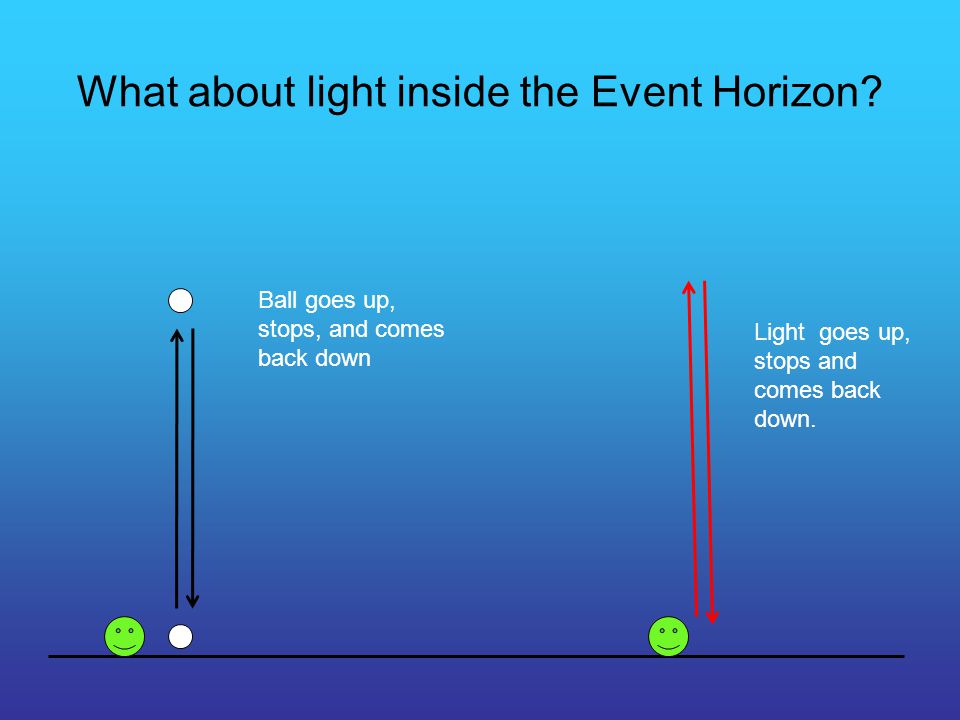 What about light inside the Event Horizon?

Ball goes up, stops, and comes back down

Light  goes up, stops and comes back down.